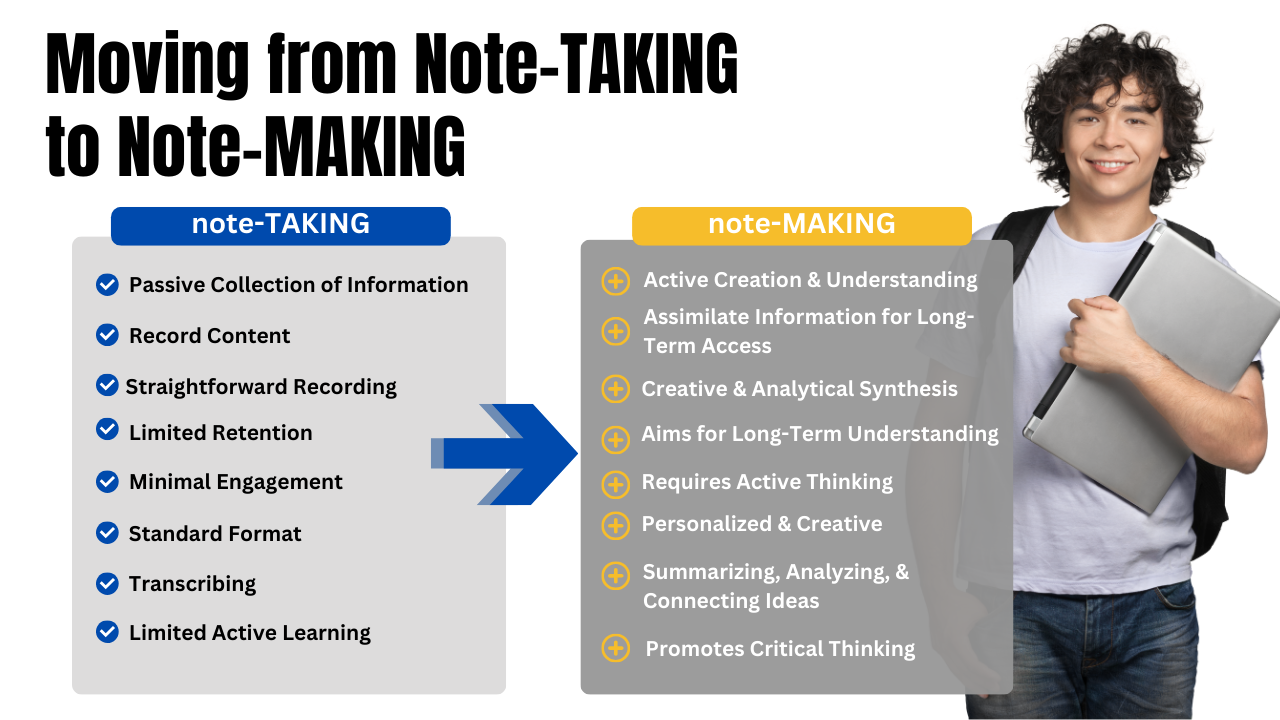 Moving from Note-TAKING to Note-MAKING

note-TAKING

Passive Collection of Information
Record Content
Straightforward Recording
Limited Retention
Minimal Engagement
Standard Format
Transcribing
Limited Active Learning

note-MAKING

Active Creation & Understanding
Assimilate Information for Long-Term Access
Creative & Analytical Synthesis
Aims for Long-Term Understanding
Requires Active Thinking
Personalized & Creative
Summarizing, Analyzing, & Connecting Ideas
Promotes Critical Thinking